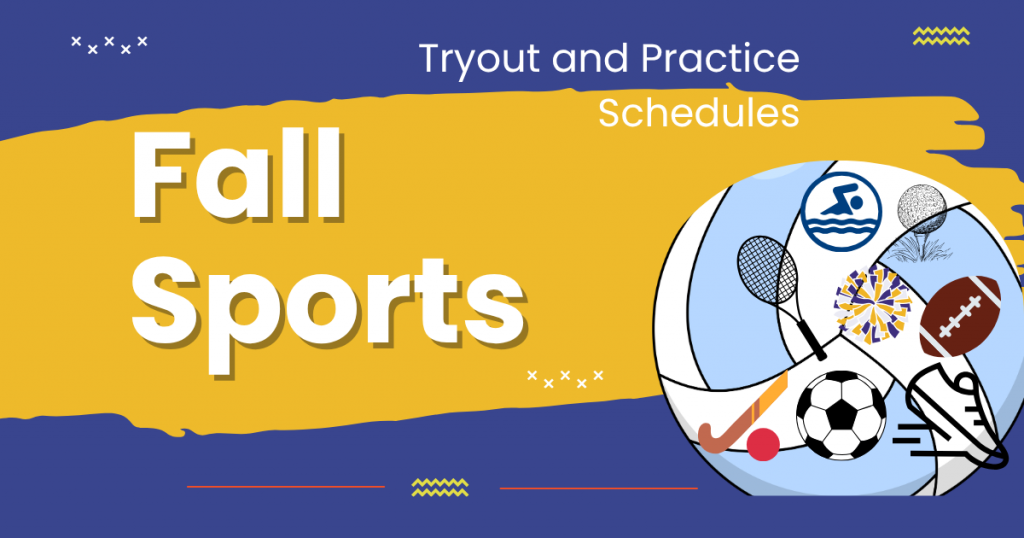 Tryout and Practice Schedules

Fall Sports